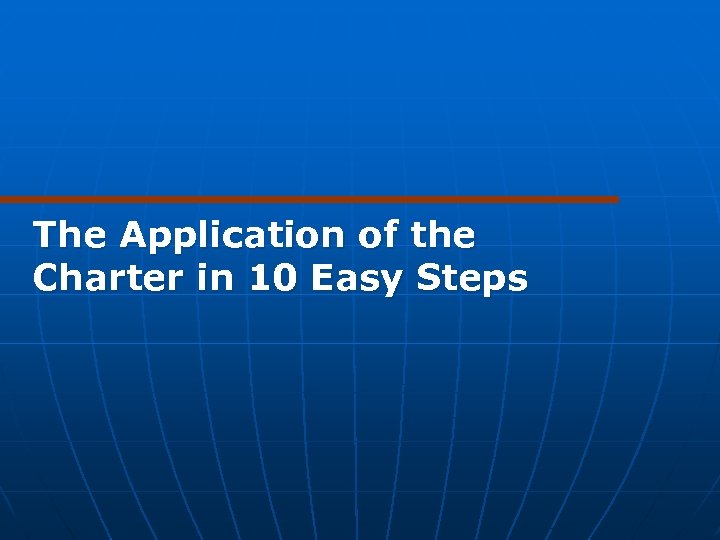 The Application of the Charter in 10 Easy Steps